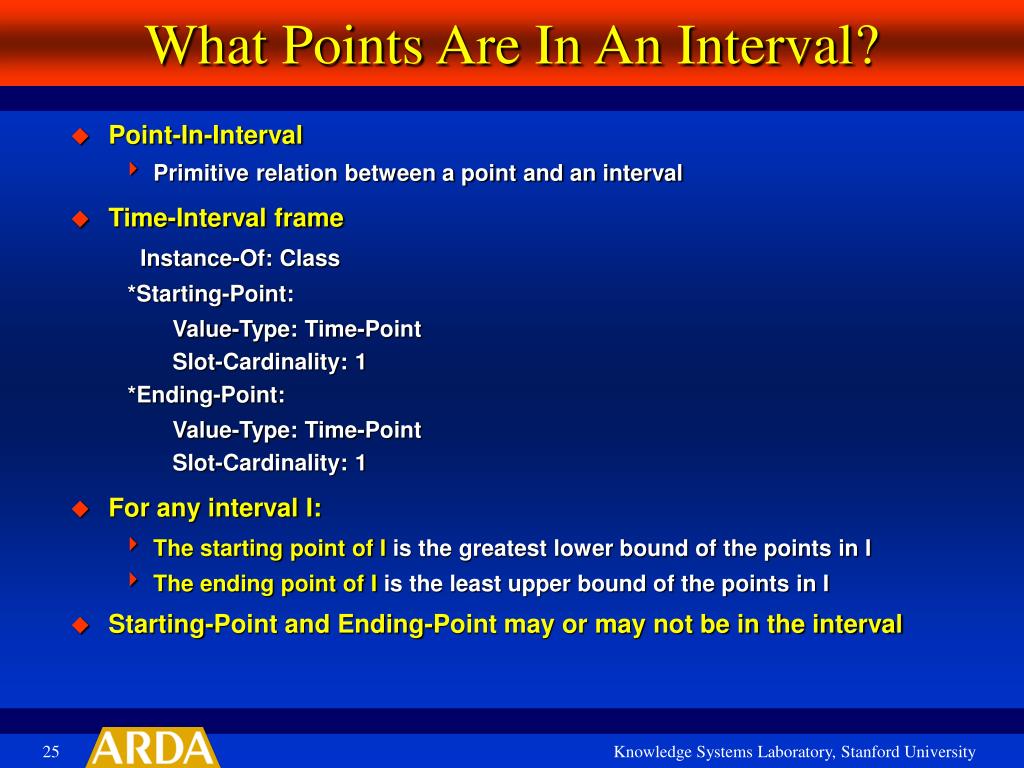 What Points Are In An Interval?

Point-In-Interval

Primitive relation between a point and an interval

Time-Interval frame

Instance-Of: Class

*Starting-Point:

Value-Type: Time-Point

Slot-Cardinality: 1

*Ending-Point:

Value-Type: Time-Point

Slot-Cardinality: 1

For any interval I:

The starting point of I is the greatest lower bound of the points in I

The ending point of I is the least upper bound of the points in I

Starting-Point and Ending-Point may or may not be in the interval

25

ARDA

Knowledge Systems Laboratory, Stanford University